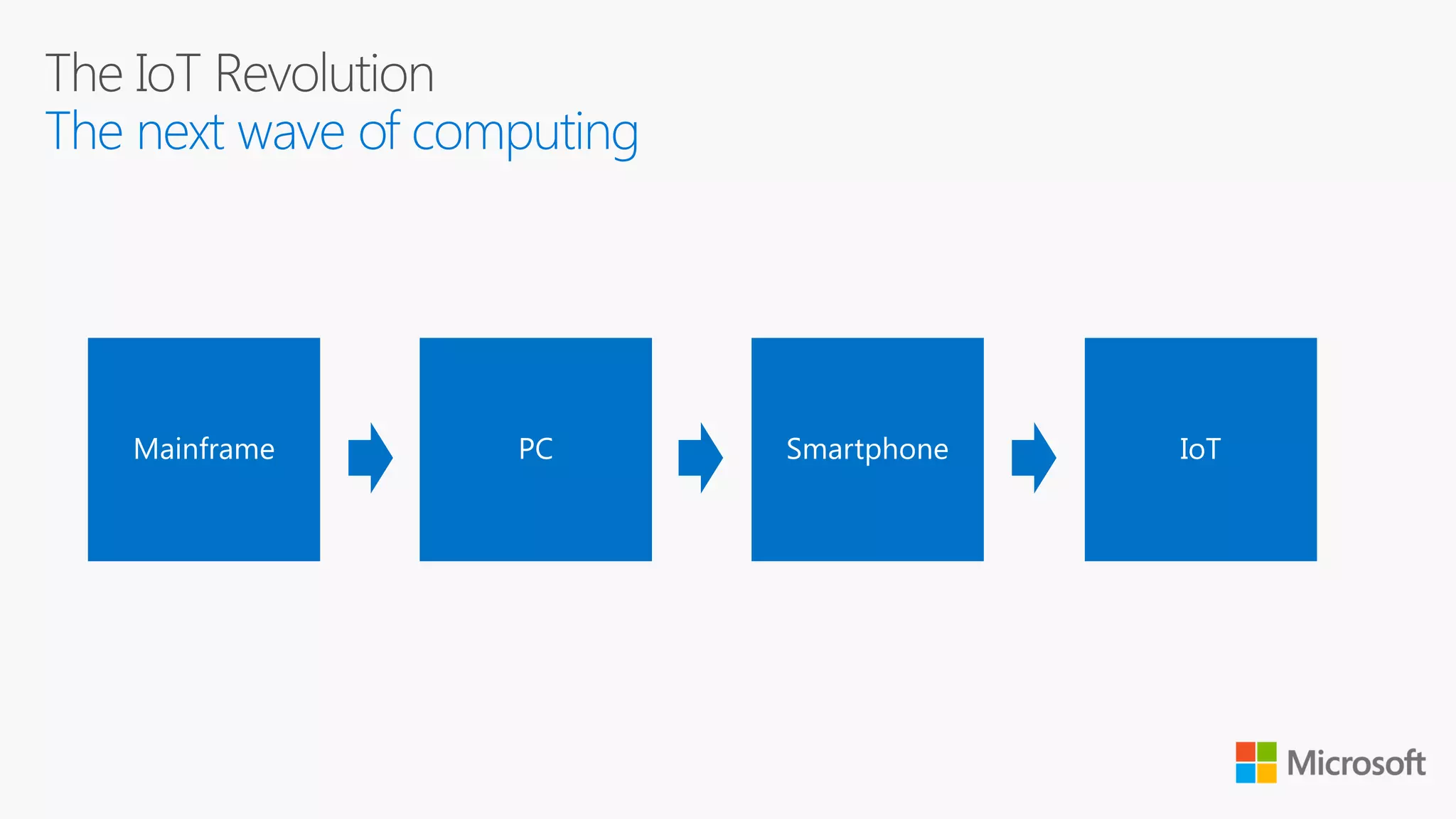 The IoT Revolution
The next wave of computing

Mainframe

PC

Smartphone

IoT

Microsoft